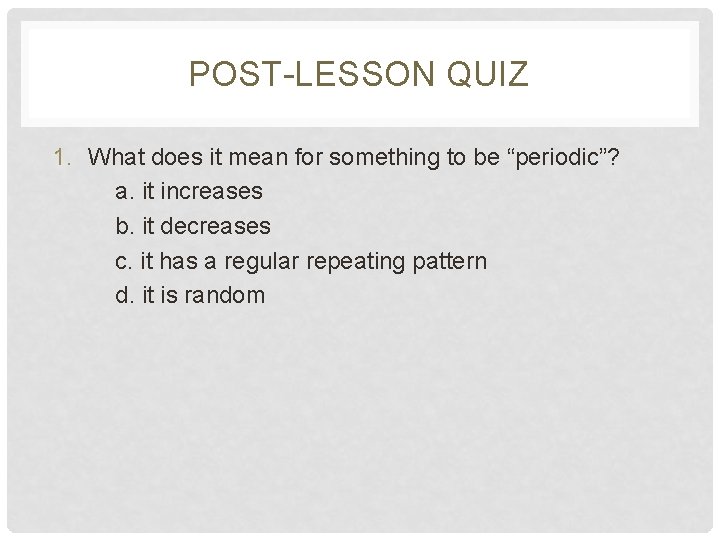 POST-LESSON QUIZ

1. What does it mean for something to be “periodic”?
a. it increases
b. it decreases
c. it has a regular repeating pattern
d. it is random